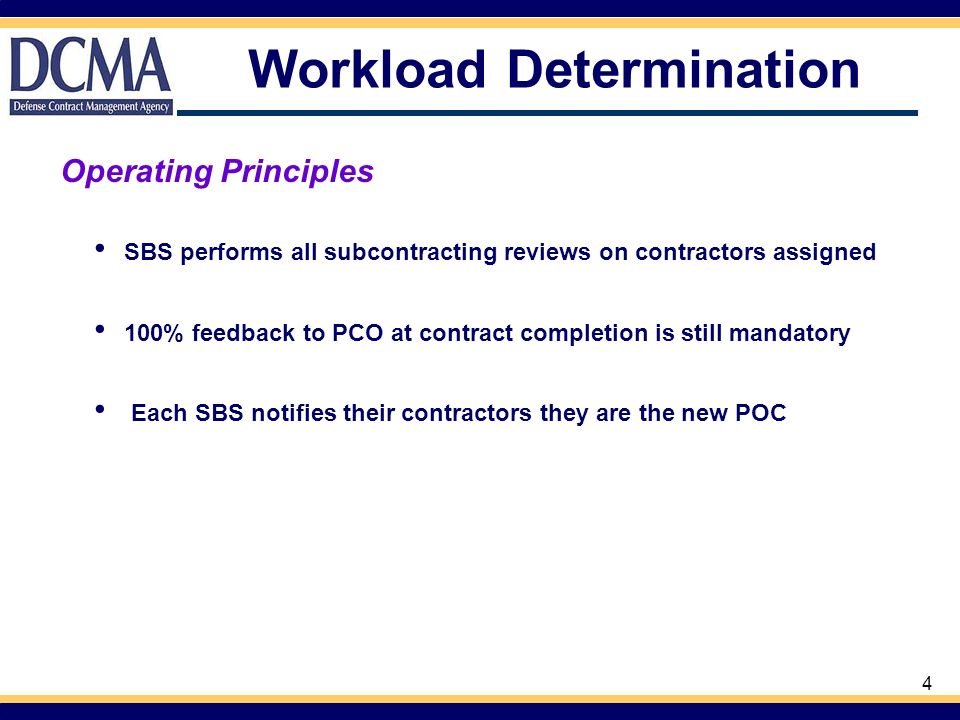 DCMA
Defense Contract Management Agency

Workload Determination

Operating Principles

• SBS performs all subcontracting reviews on contractors assigned

• 100% feedback to PCO at contract completion is still mandatory

• Each SBS notifies their contractors they are the new POC

4